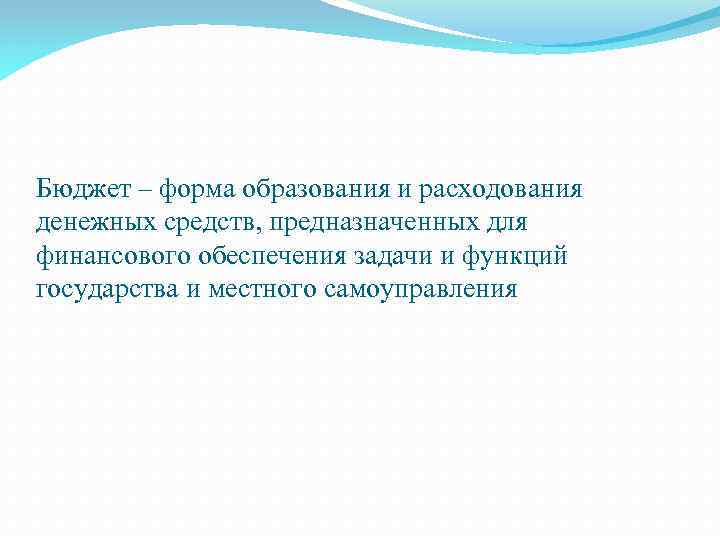 Бюджет – форма образования и расходования денежных средств, предназначенных для финансового обеспечения задачи и функций государства и местного самоуправления